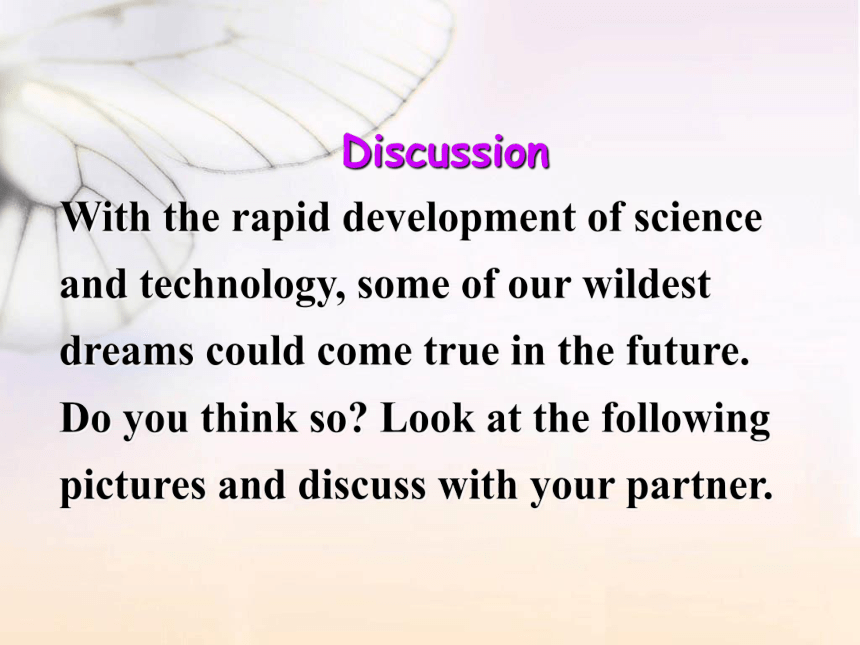 Discussion

With the rapid development of science and technology, some of our wildest dreams could come true in the future. Do you think so? Look at the following pictures and discuss with your partner.